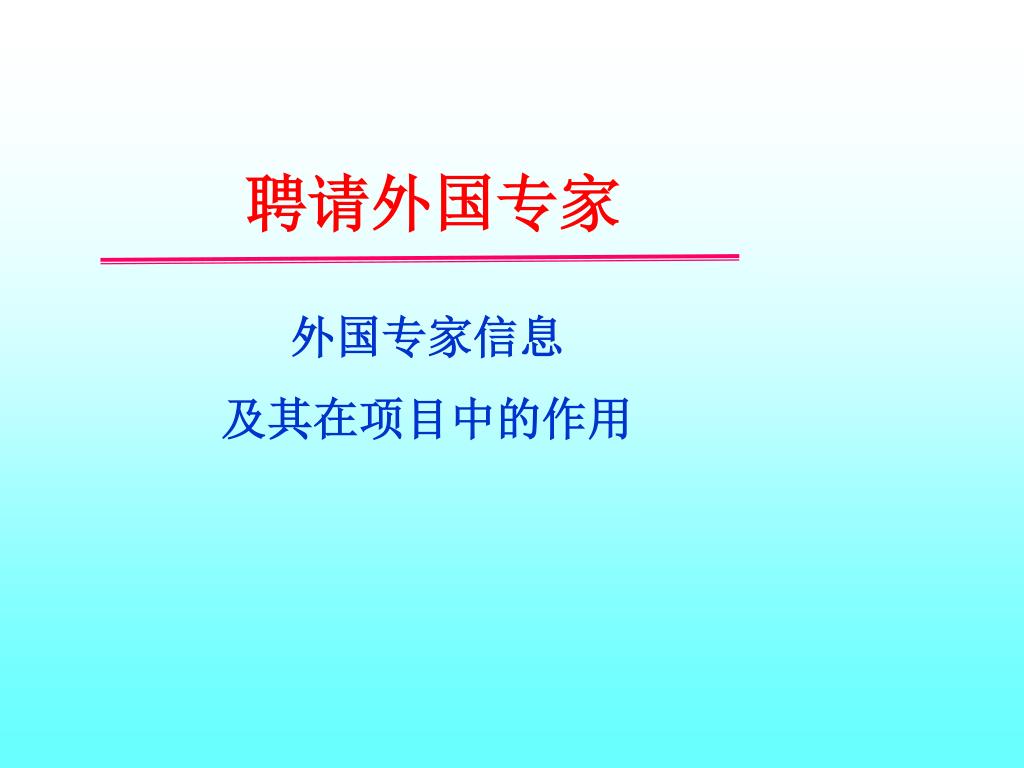 聘请外国专家

外国专家信息
及其在项目中的作用